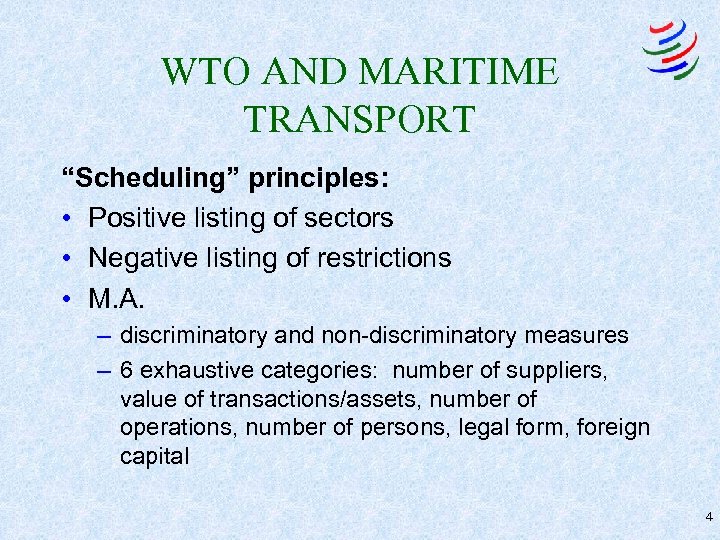 WTO AND MARITIME TRANSPORT

“Scheduling” principles:

• Positive listing of sectors
• Negative listing of restrictions
• M.A.
– discriminatory and non-discriminatory measures
– 6 exhaustive categories: number of suppliers, value of transactions/assets, number of operations, number of persons, legal form, foreign capital

4